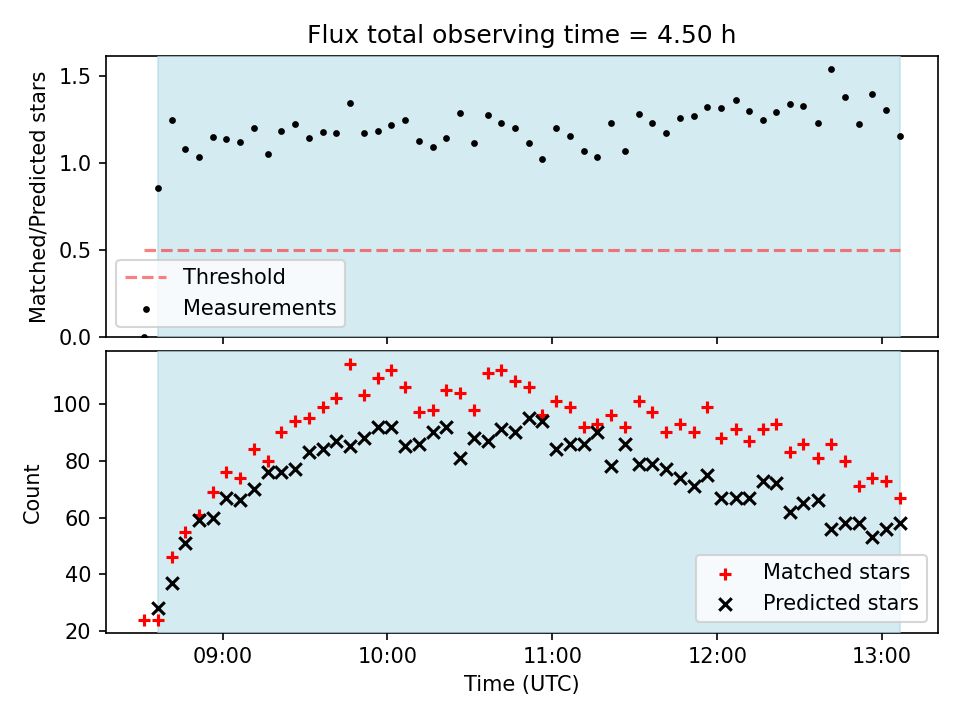 Flux total observing time = 4.50 h

Matched/Predicted stars

1.5
1.0
0.5
0.0

Threshold
Measurements

Count

100
80
60
40
20

Matched stars
Predicted stars

09:00
10:00
11:00
12:00
13:00

Time (UTC)